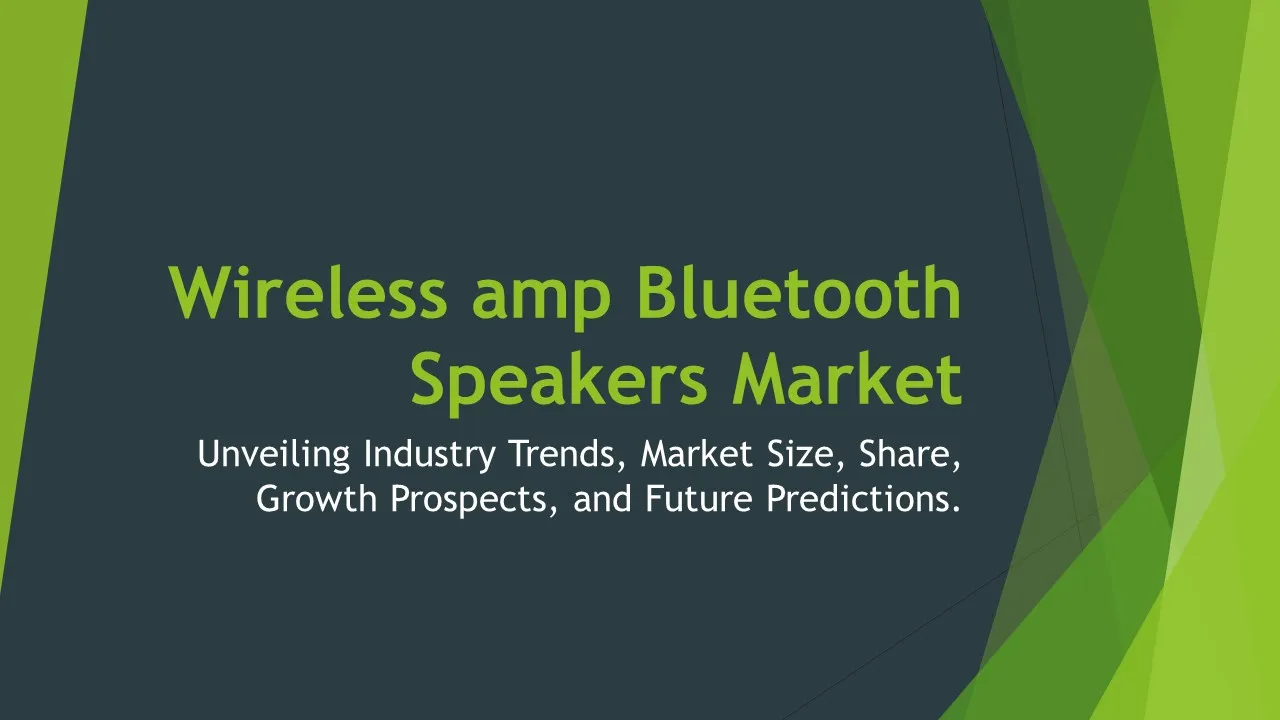 Wireless amp Bluetooth Speakers Market

Unveiling Industry Trends, Market Size, Share, Growth Prospects, and Future Predictions.